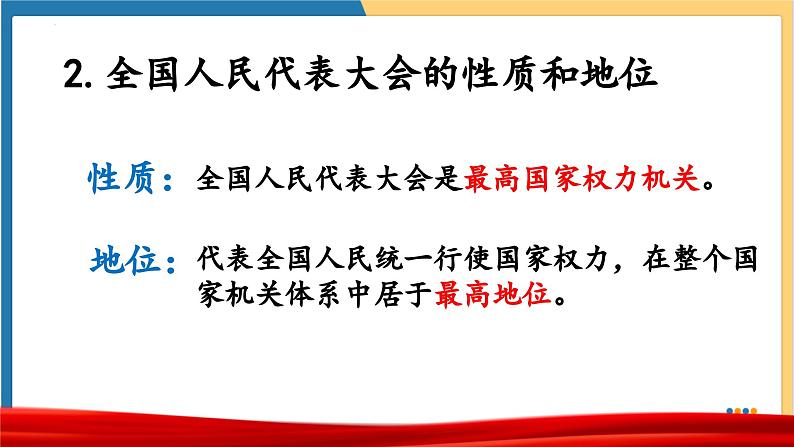 2. 全国人民代表大会的性质和地位

性质：全国人民代表大会是最高国家权力机关。

地位：代表全国人民统一行使国家权力，在整个国家机关体系中居于最高地位。